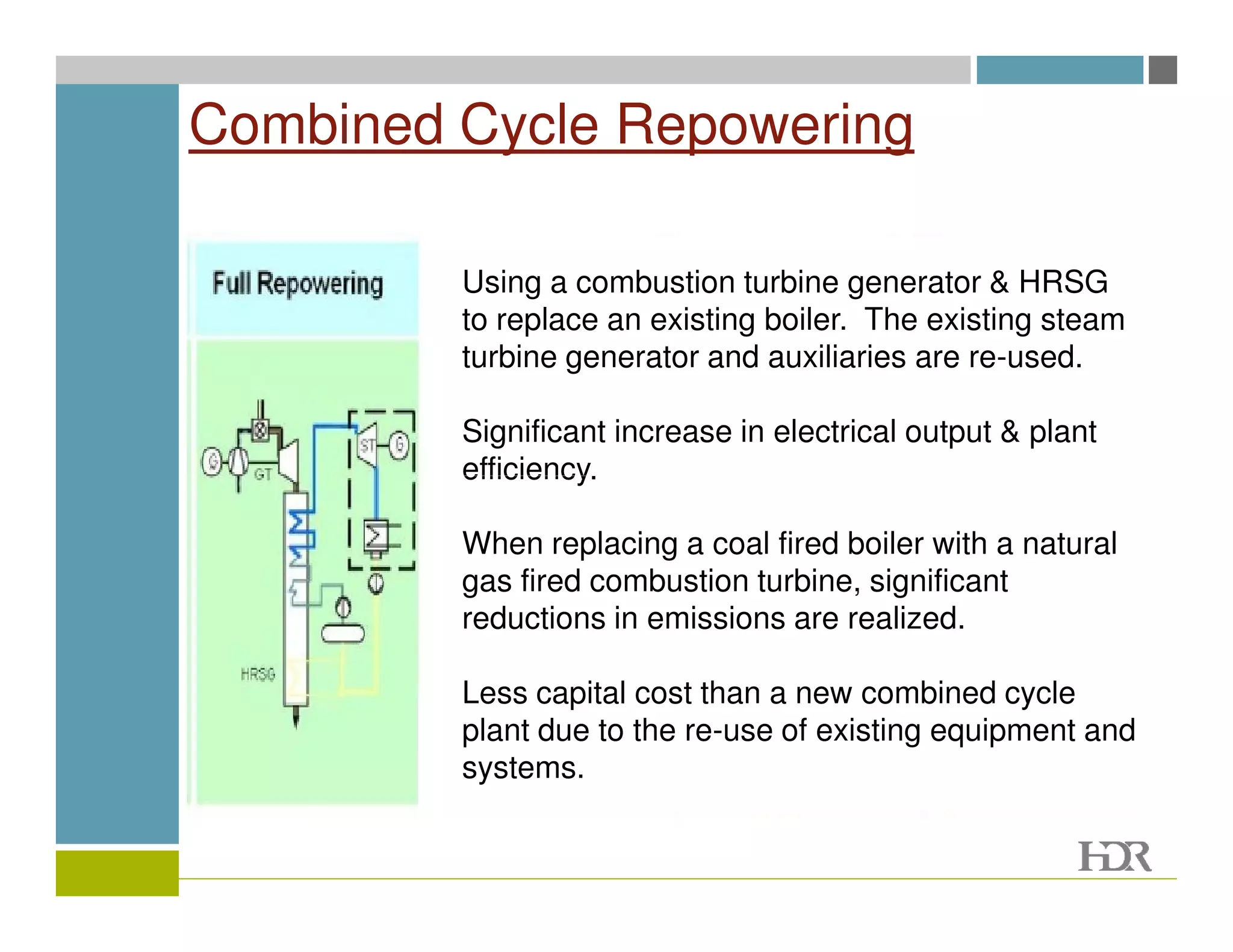 Combined Cycle Repowering

Full Repowering

G GT ST G HRSG

Using a combustion turbine generator & HRSG to replace an existing boiler. The existing steam turbine generator and auxiliaries are re-used.

Significant increase in electrical output & plant efficiency.

When replacing a coal fired boiler with a natural gas fired combustion turbine, significant reductions in emissions are realized.

Less capital cost than a new combined cycle plant due to the re-use of existing equipment and systems.

HDR